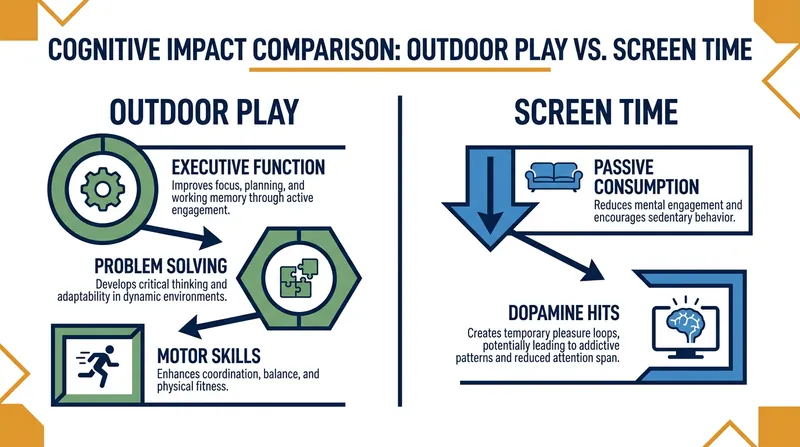 COGNITIVE IMPACT COMPARISON: OUTDOOR PLAY VS. SCREEN TIME

OUTDOOR PLAY

EXECUTIVE FUNCTION
Improves focus, planning, and working memory through active engagement.

PROBLEM SOLVING
Develops critical thinking and adaptability in dynamic environments.

MOTOR SKILLS
Enhances coordination, balance, and physical fitness.

SCREEN TIME

PASSIVE CONSUMPTION
Reduces mental engagement and encourages sedentary behavior.

DOPAMINE HITS
Creates temporary pleasure loops, potentially leading to addictive patterns and reduced attention span.